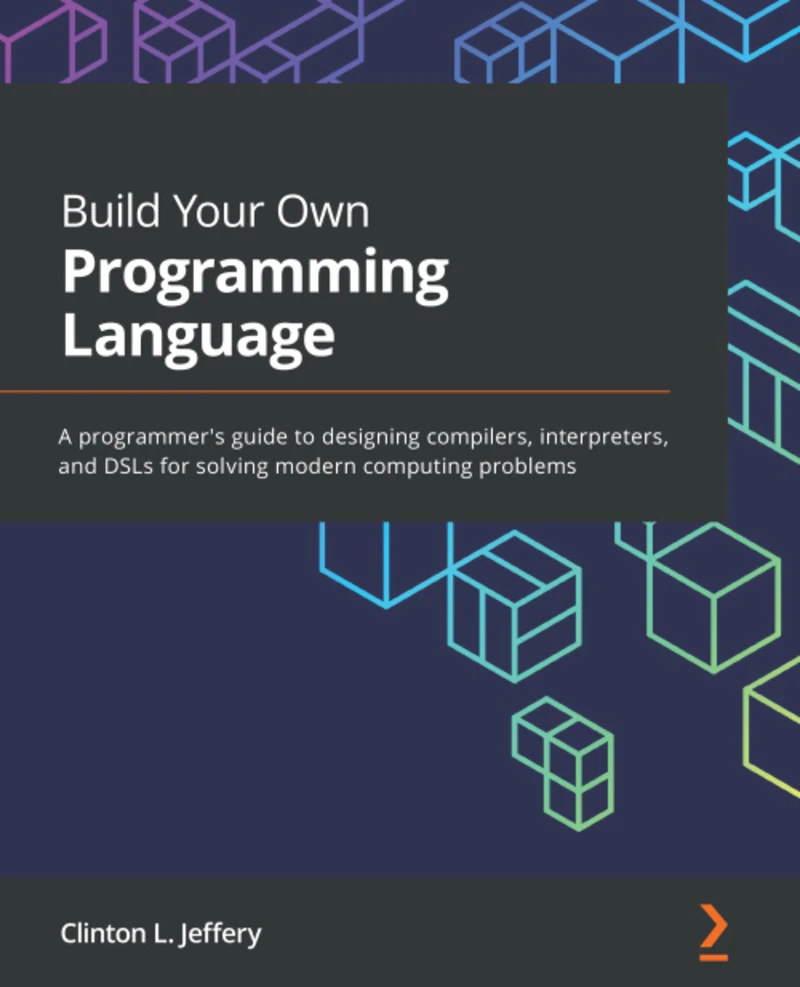 Build Your Own
Programming Language

A programmer's guide to designing compilers, interpreters, and DSLs for solving modern computing problems

Clinton L. Jeffery